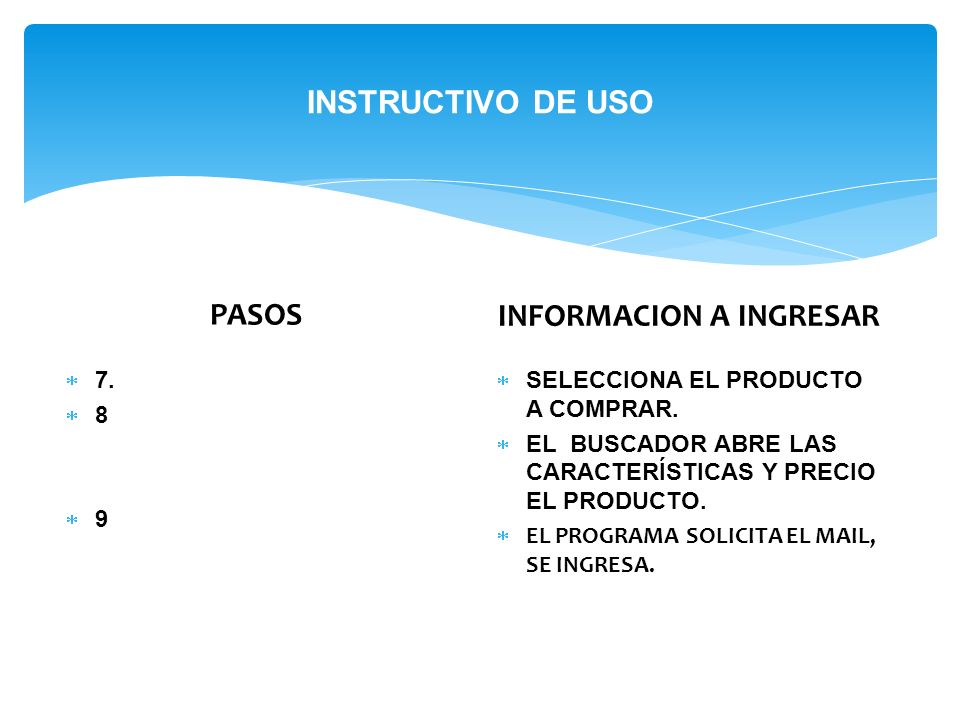 INSTRUCTIVO DE USO

PASOS

7.
8
9

INFORMACION A INGRESAR

SELECCIONA EL PRODUCTO A COMPRAR.
EL BUSCADOR ABRE LAS CARACTERÍSTICAS Y PRECIO EL PRODUCTO.
EL PROGRAMA SOLICITA EL MAIL, SE INGRESA.